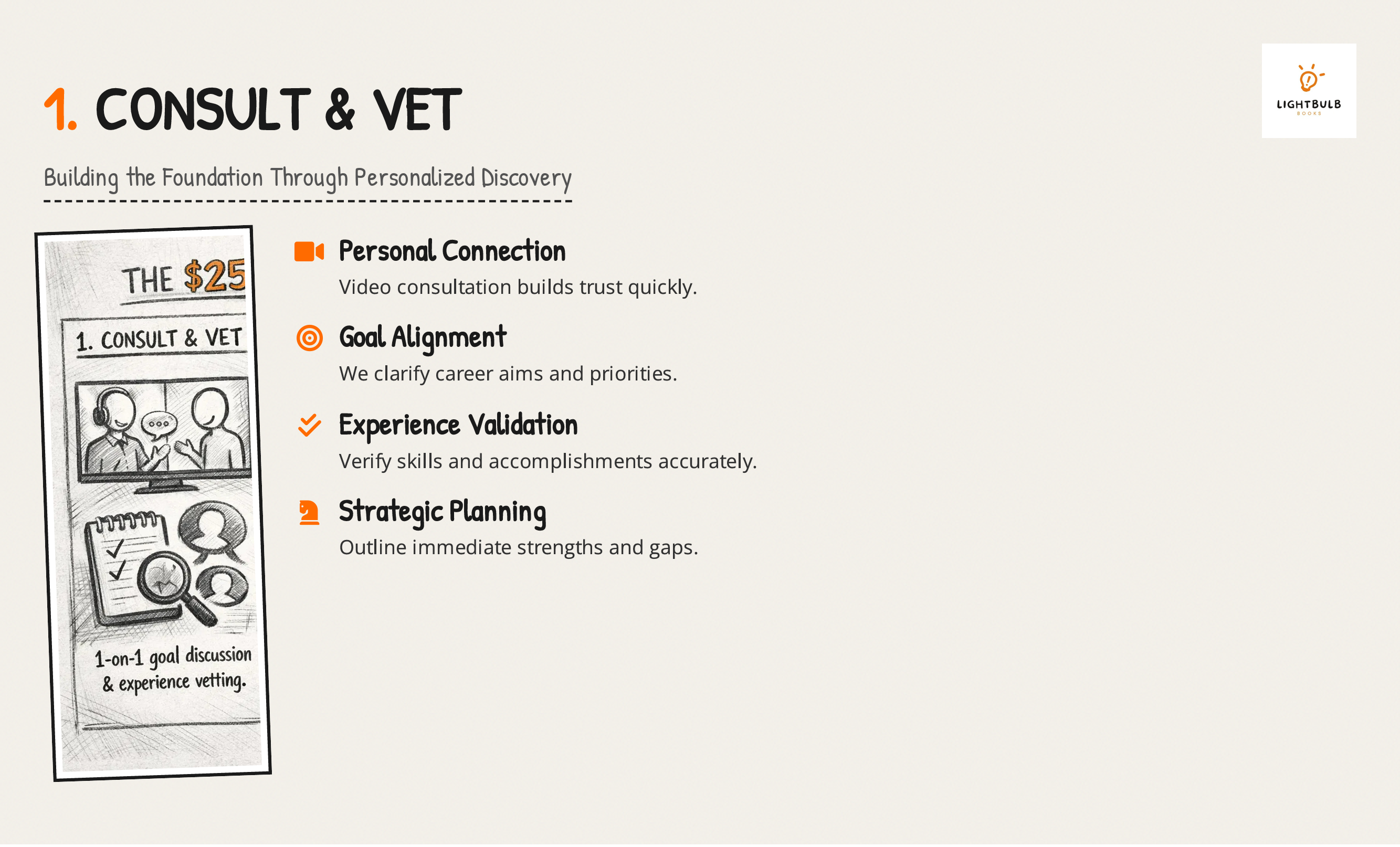 1. CONSULT & VET

LIGHTBULB
BOOKS

Building the Foundation Through Personalized Discovery

THE $25

1. CONSULT & VET

1-on-1 goal discussion & experience vetting.

Personal Connection
Video consultation builds trust quickly.

Goal Alignment
We clarify career aims and priorities.

Experience Validation
Verify skills and accomplishments accurately.

Strategic Planning
Outline immediate strengths and gaps.